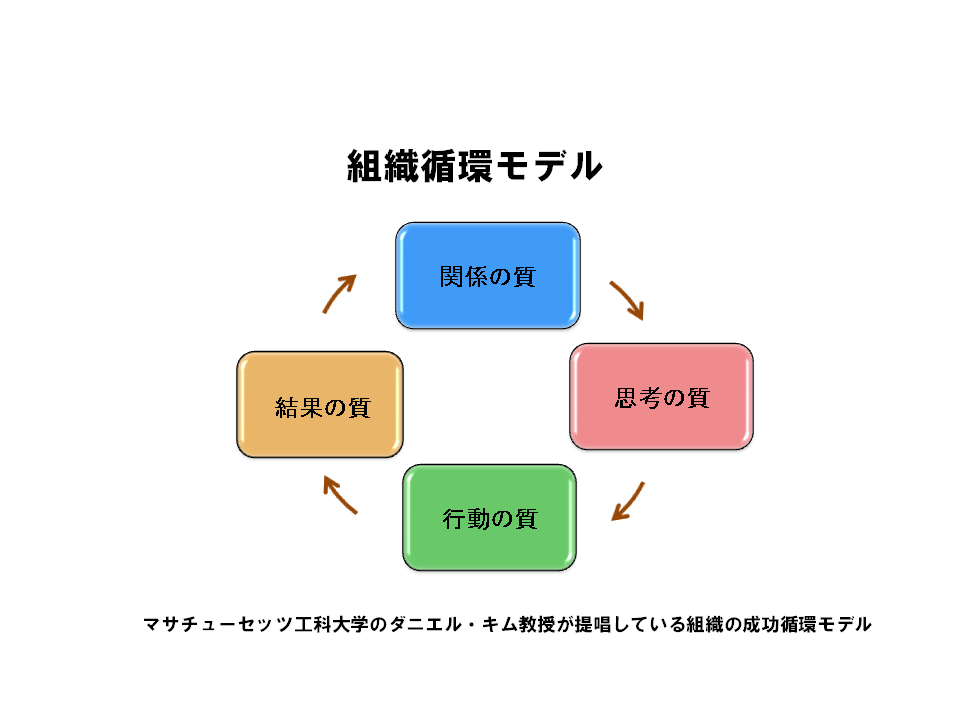 組織循環モデル

関係の質

思考の質

行動の質

結果の質

マサチューセッツ工科大学のダニエル・キム教授が提唱している組織の成功循環モデル